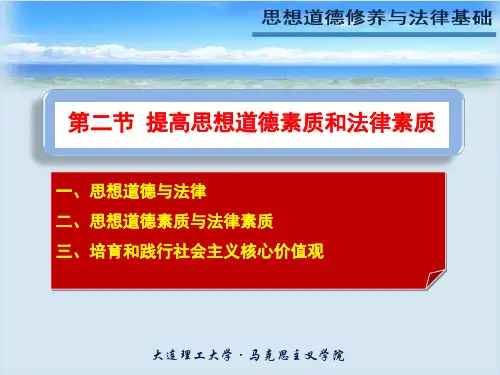 思想道德修养与法律基础

第二节 提高思想道德素质和法律素质

一、思想道德与法律
二、思想道德素质与法律素质
三、培育和践行社会主义核心价值观

大连理工大学 · 马克思主义学院